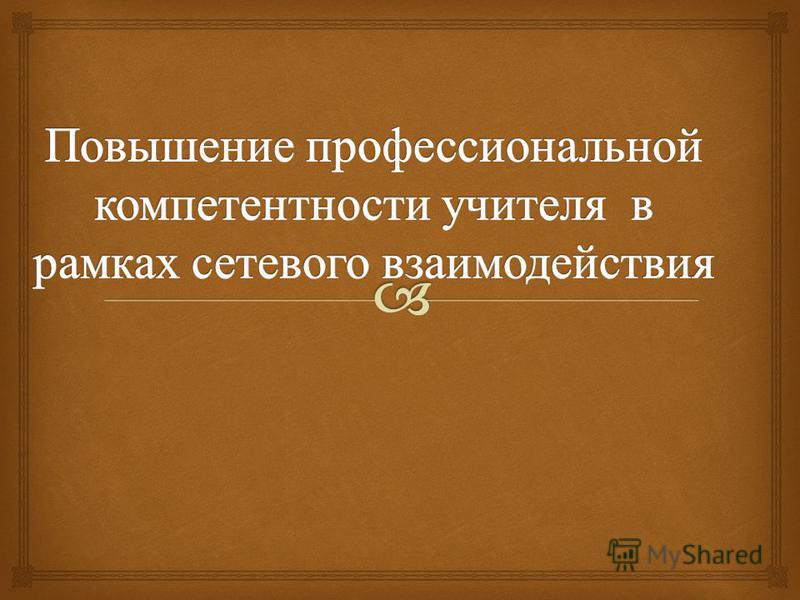 Повышение профессиональной компетентности учителя в рамках сетевого взаимодействия

MyShared